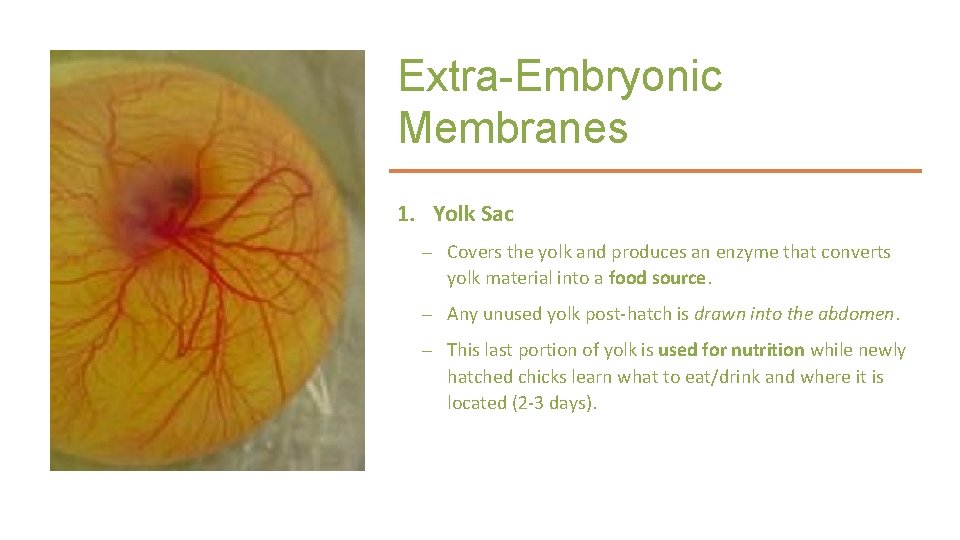 Extra-Embryonic Membranes

1. Yolk Sac

– Covers the yolk and produces an enzyme that converts yolk material into a food source.

– Any unused yolk post-hatch is drawn into the abdomen.

– This last portion of yolk is used for nutrition while newly hatched chicks learn what to eat/drink and where it is located (2-3 days).